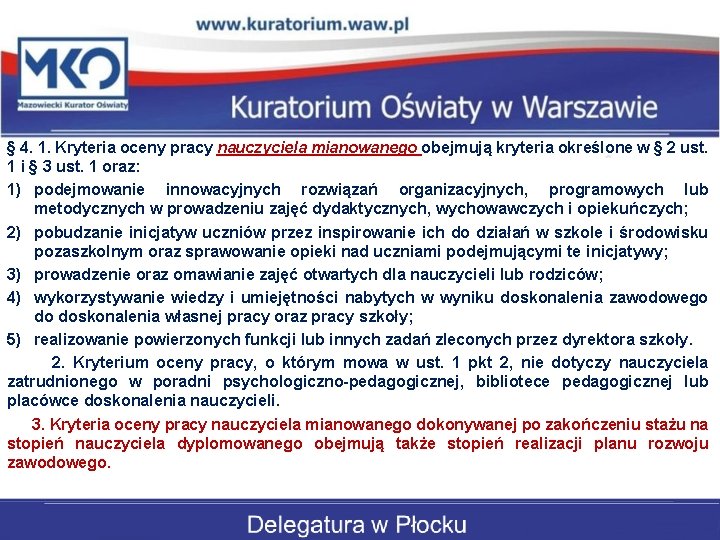 www.kuratorium.waw.pl

MKO
Mazowiecki Kurator Oświaty

Kuratorium Oświaty w Warszawie

§ 4. 1. Kryteria oceny pracy nauczyciela mianowanego obejmują kryteria określone w § 2 ust. 1 i § 3 ust. 1 oraz:

1) podejmowanie innowacyjnych rozwiązań organizacyjnych, programowych lub metodycznych w prowadzeniu zajęć dydaktycznych, wychowawczych i opiekuńczych;

2) pobudzanie inicjatyw uczniów przez inspirowanie ich do działań w szkole i środowisku pozaszkolnym oraz sprawowanie opieki nad uczniami podejmującymi te inicjatywy;

3) prowadzenie oraz omawianie zajęć otwartych dla nauczycieli lub rodziców;

4) wykorzystywanie wiedzy i umiejętności nabytych w wyniku doskonalenia zawodowego do doskonalenia własnej pracy oraz pracy szkoły;

5) realizowanie powierzonych funkcji lub innych zadań zleconych przez dyrektora szkoły.

2. Kryterium oceny pracy, o którym mowa w ust. 1 pkt 2, nie dotyczy nauczyciela zatrudnionego w poradni psychologiczno-pedagogicznej, bibliotece pedagogicznej lub placówce doskonalenia nauczycieli.

3. Kryteria oceny pracy nauczyciela mianowanego dokonywanej po zakończeniu stażu na stopień nauczyciela dyplomowanego obejmują także stopień realizacji planu rozwoju zawodowego.

Delegatura w Płocku